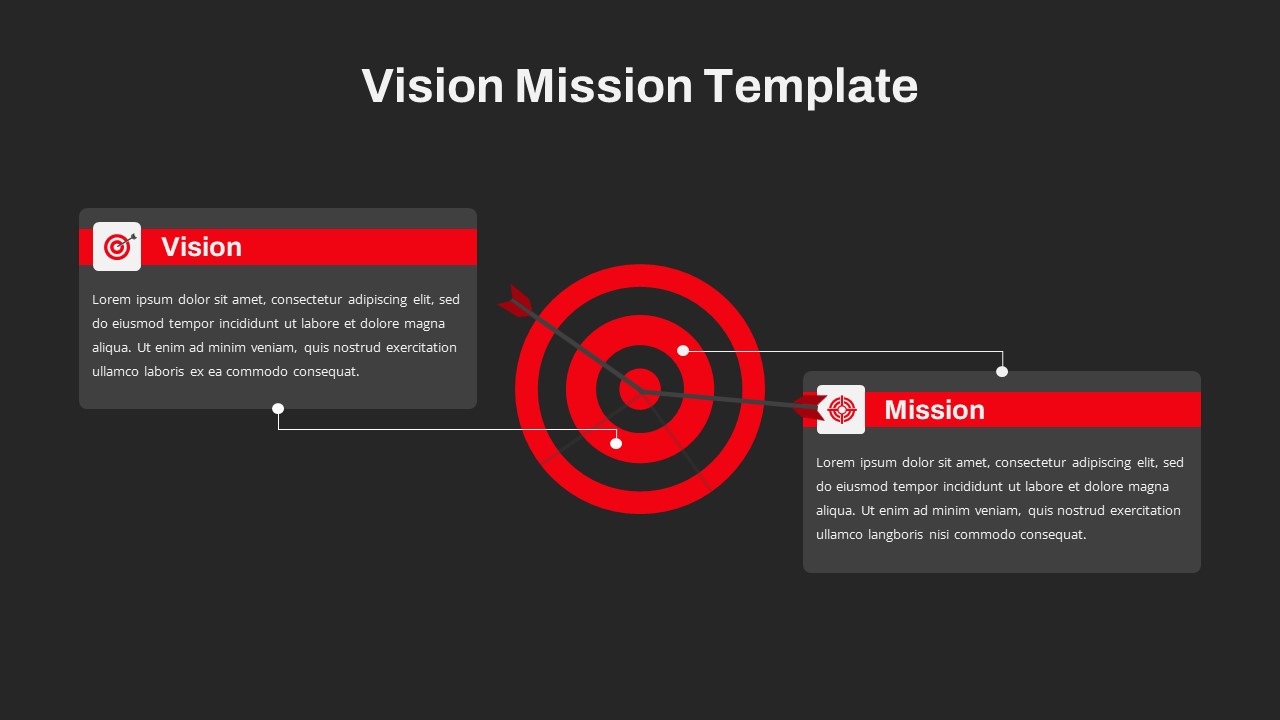 Vision Mission Template

Vision

Lorem ipsum dolor sit amet, consectetur adipiscing elit, sed do eiusmod tempor incididunt ut labore et dolore magna aliqua. Ut enim ad minim veniam, quis nostrud exercitation ullamco laboris ex ea commodo consequat.

Mission

Lorem ipsum dolor sit amet, consectetur adipiscing elit, sed do eiusmod tempor incididunt ut labore et dolore magna aliqua. Ut enim ad minim veniam, quis nostrud exercitation ullamco langboris nisi commodo consequat.